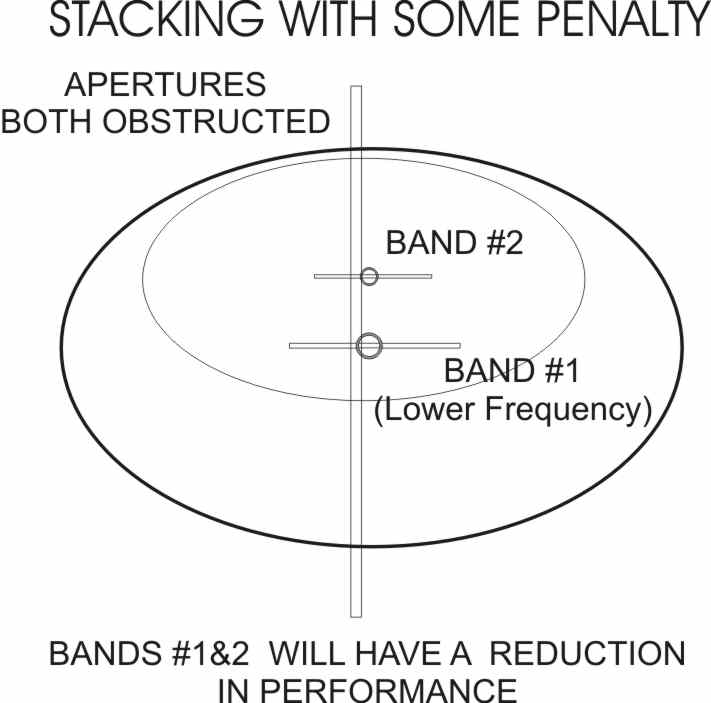 STACKING WITH SOME PENALTY

APERTURES
BOTH OBSTRUCTED

BAND #2

BAND #1
(Lower Frequency)

BANDS #1&2 WILL HAVE A REDUCTION IN PERFORMANCE